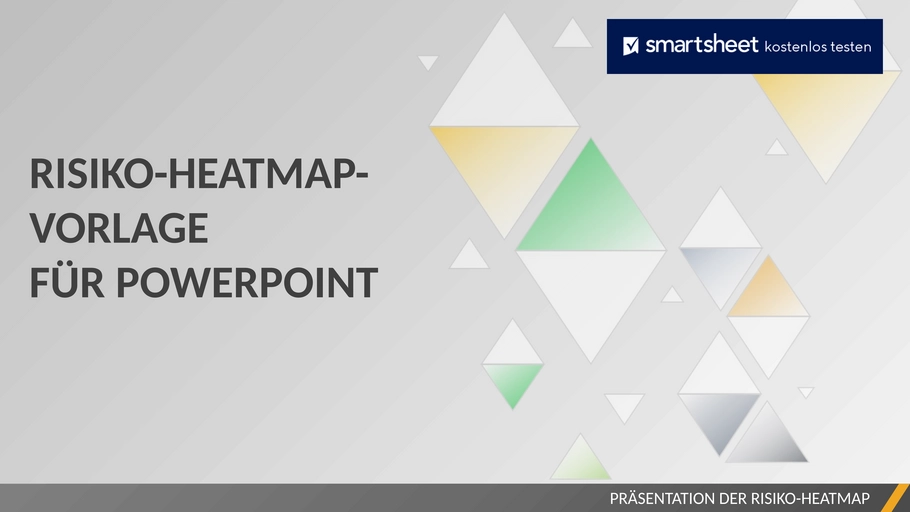 smartsheet kostenlos testen

RISIKO-HEATMAP-VORLAGE FÜR POWERPOINT

PRÄSENTATION DER RISIKO-HEATMAP